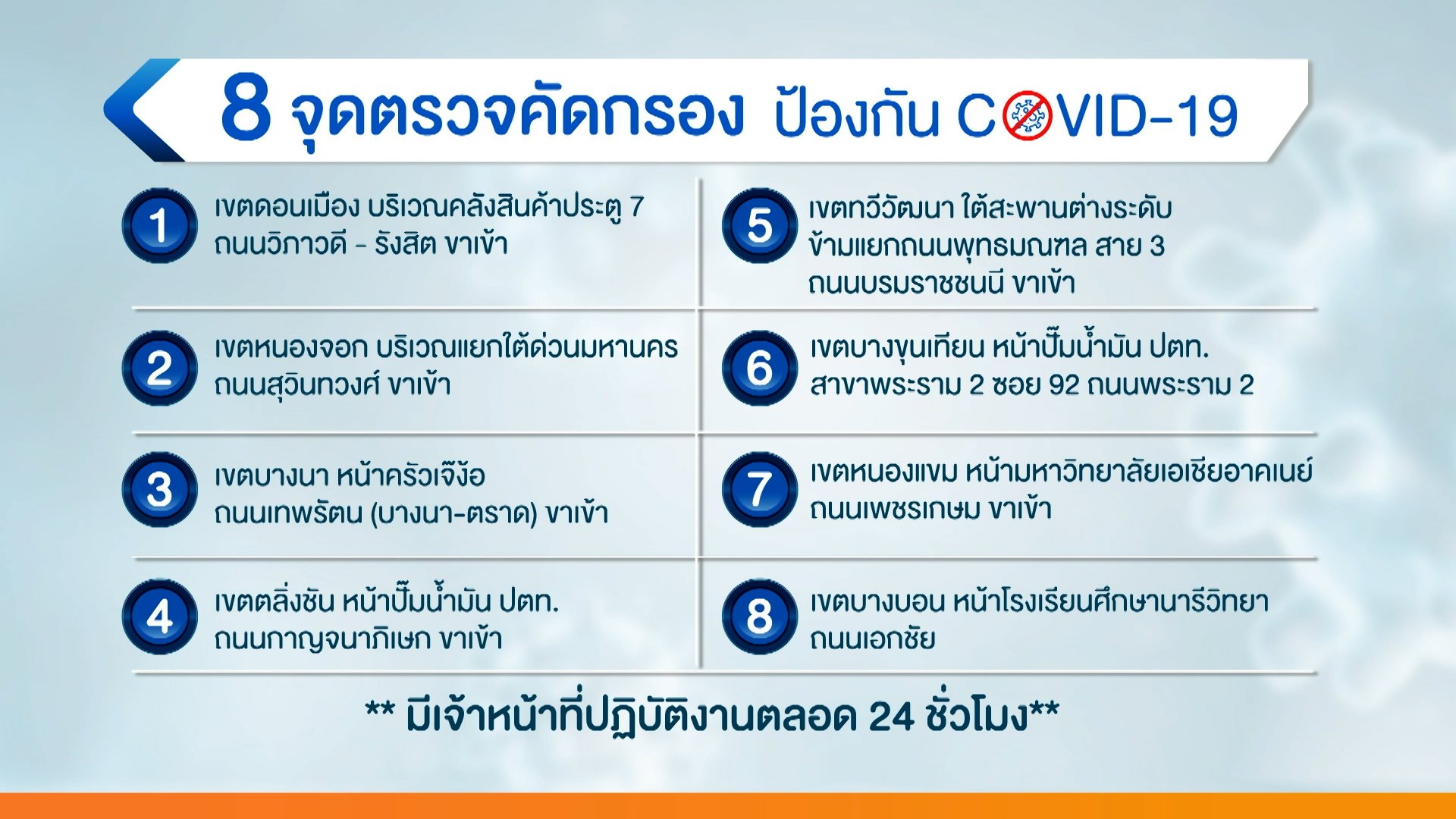 8 จุดตรวจคัดกรอง ป้องกัน COVID-19

1 เขตดอนเมือง บริเวณคลังสินค้าประตู 7 ถนนวิภาวดี - รังสิต ขาเข้า

2 เขตหนองจอก บริเวณแยกใต้ด่วนมหานคร ถนนสุวินทวงศ์ ขาเข้า

3 เขตบางนา หน้าครัวเจ๊ง้อ ถนนเทพรัตน (บางนา-ตราด) ขาเข้า

4 เขตตลิ่งชัน หน้าปั๊มน้ำมัน ปตท. ถนนกาญจนาภิเษก ขาเข้า

5 เขตทวีวัฒนา ใต้สะพานต่างระดับ ข้ามแยกถนนพุทธมณฑล สาย 3 ถนนบรมราชชนนี ขาเข้า

6 เขตบางขุนเทียน หน้าปั๊มน้ำมัน ปตท. สาขาพระราม 2 ซอย 92 ถนนพระราม 2

7 เขตหนองแขม หน้ามหาวิทยาลัยเอเชียอาคเนย์ ถนนเพชรเกษม ขาเข้า

8 เขตบางบอน หน้าโรงเรียนศึกษานารีวิทยา ถนนเอกชัย

** มีเจ้าหน้าที่ปฏิบัติงานตลอด 24 ชั่วโมง**